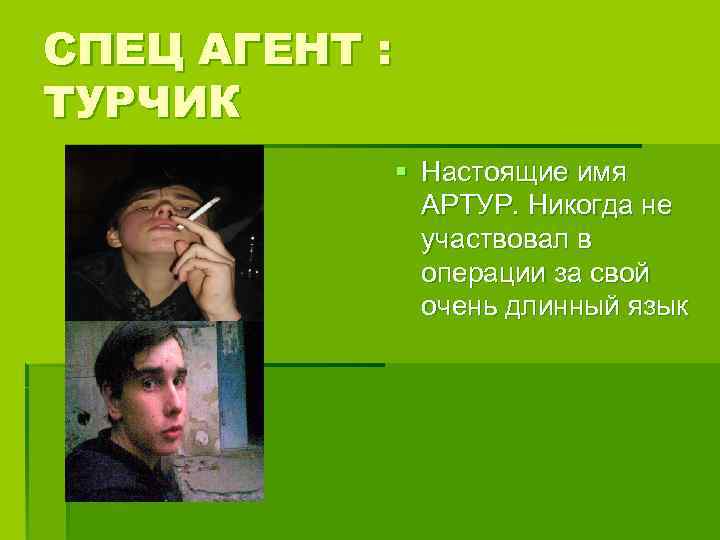 СПЕЦ АГЕНТ : ТУРЧИК

Настоящие имя АРТУР. Никогда не участвовал в операции за свой очень длинный язык